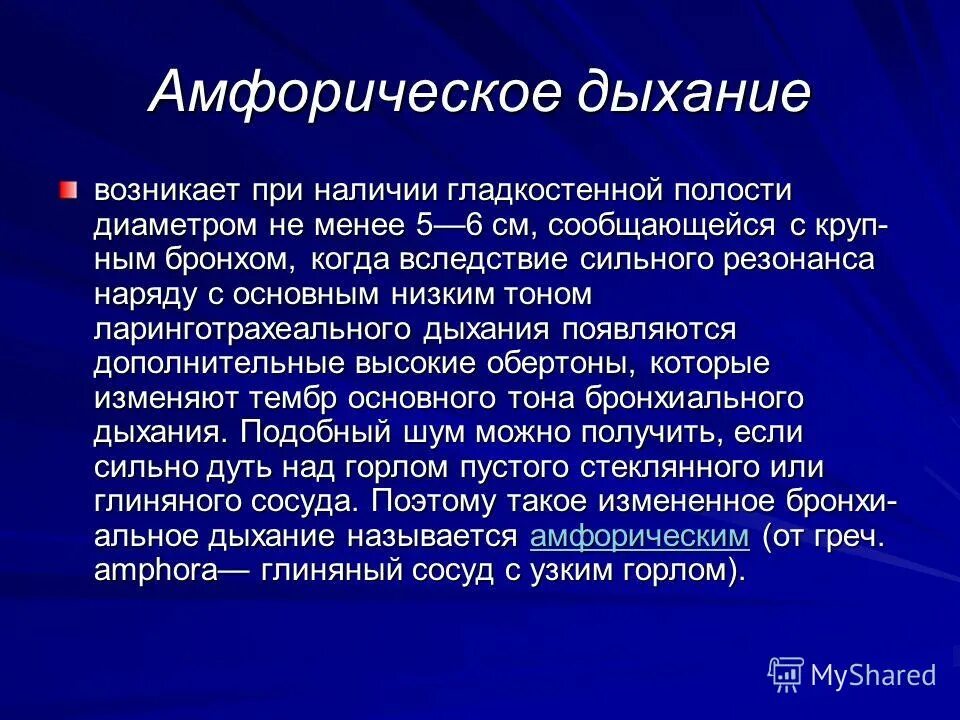 Амфорическое дыхание

возникает при наличии гладкостенной полости диаметром не менее 5—6 см, сообщающейся с крупным бронхом, когда вследствие сильного резонанса наряду с основным низким тоном ларинготрахеального дыхания появляются дополнительные высокие обертоны, которые изменяют тембр основного тона бронхиального дыхания. Подобный шум можно получить, если сильно дуть над горлом пустого стеклянного или глиняного сосуда. Поэтому такое измененное бронхиальное дыхание называется амфорическим (от греч. amphora— глиняный сосуд с узким горлом).

MyShared